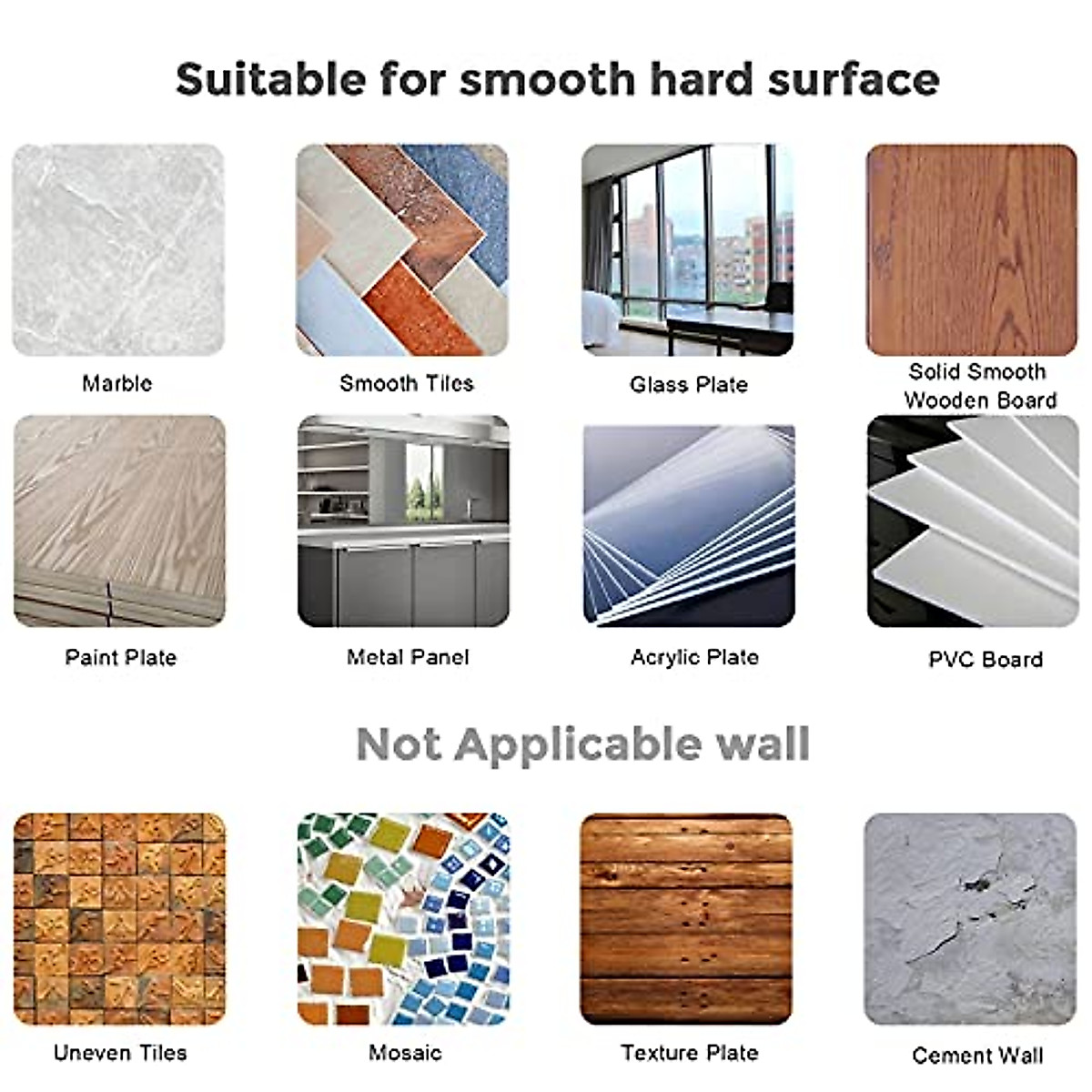 Suitable for smooth hard surface

Marble

Smooth Tiles

Glass Plate

Solid Smooth Wooden Board

Paint Plate

Metal Panel

Acrylic Plate

PVC Board

Not Applicable wall

Uneven Tiles

Mosaic

Texture Plate

Cement Wall